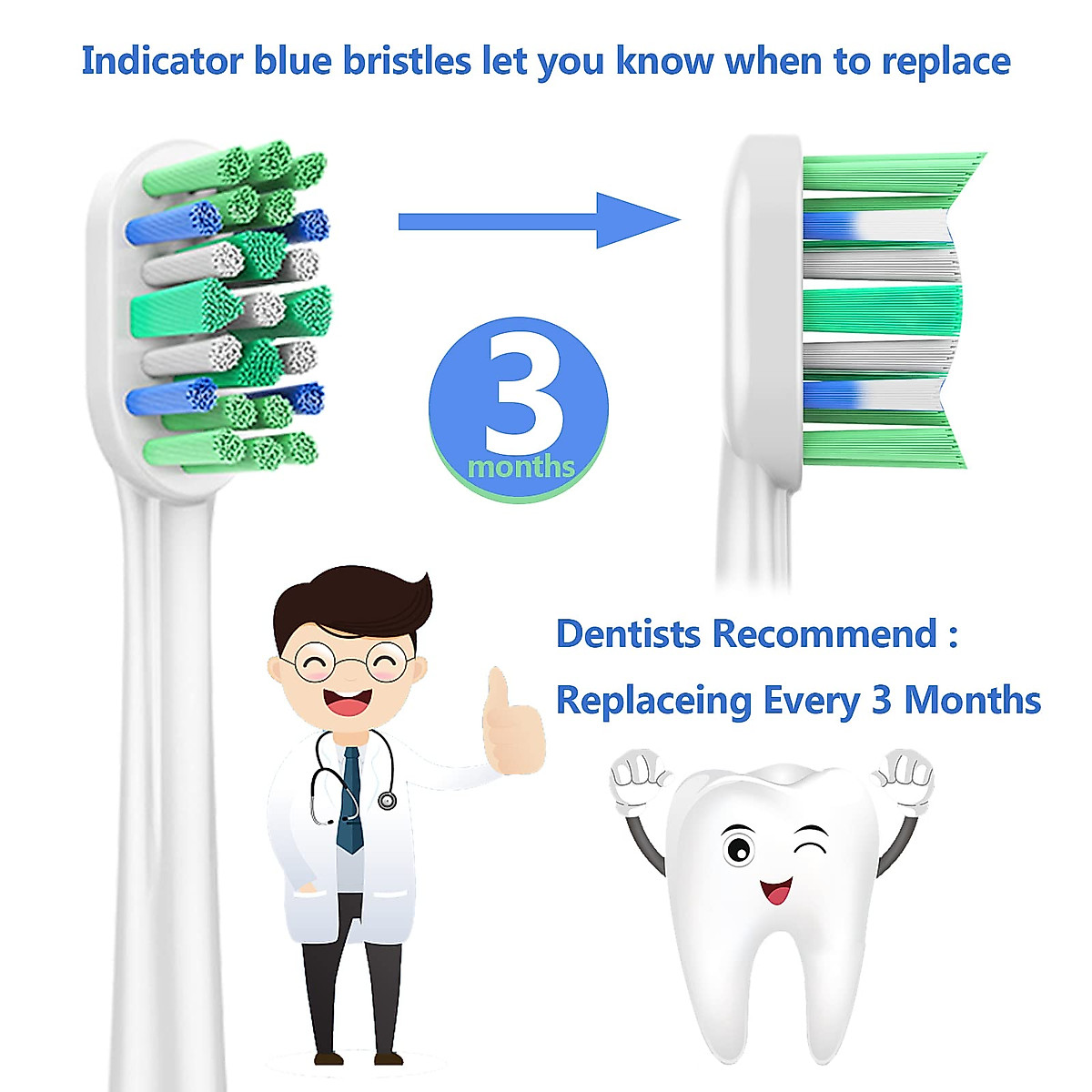 Indicator blue bristles let you know when to replace

3
months

Dentists Recommend :
Replaceing Every 3 Months